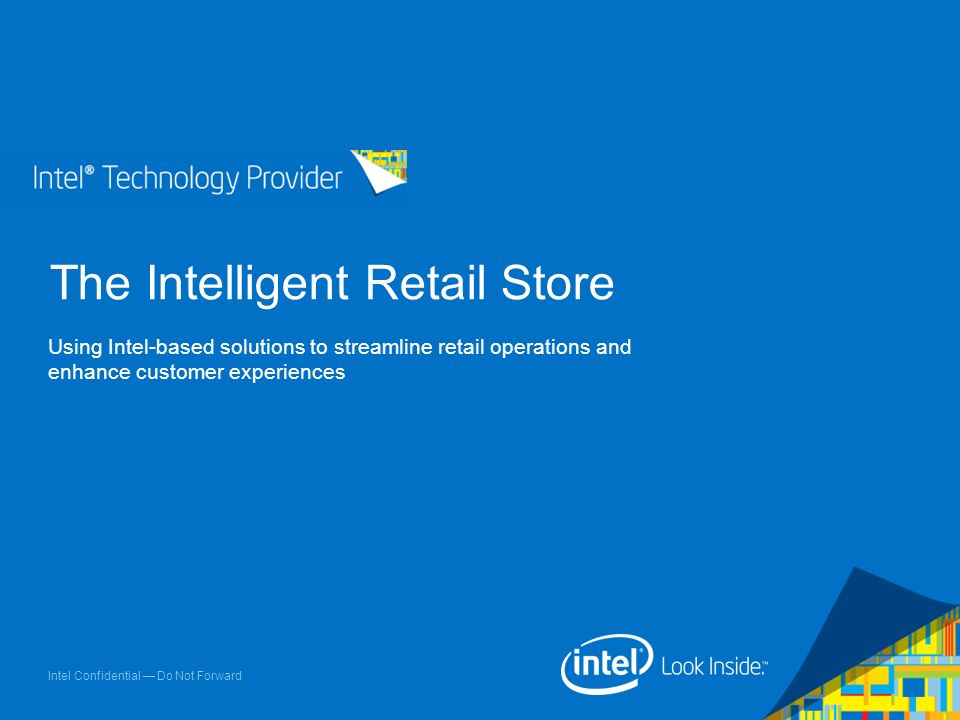 Intel® Technology Provider

The Intelligent Retail Store

Using Intel-based solutions to streamline retail operations and enhance customer experiences

Intel Confidential — Do Not Forward

intel Look Inside.™